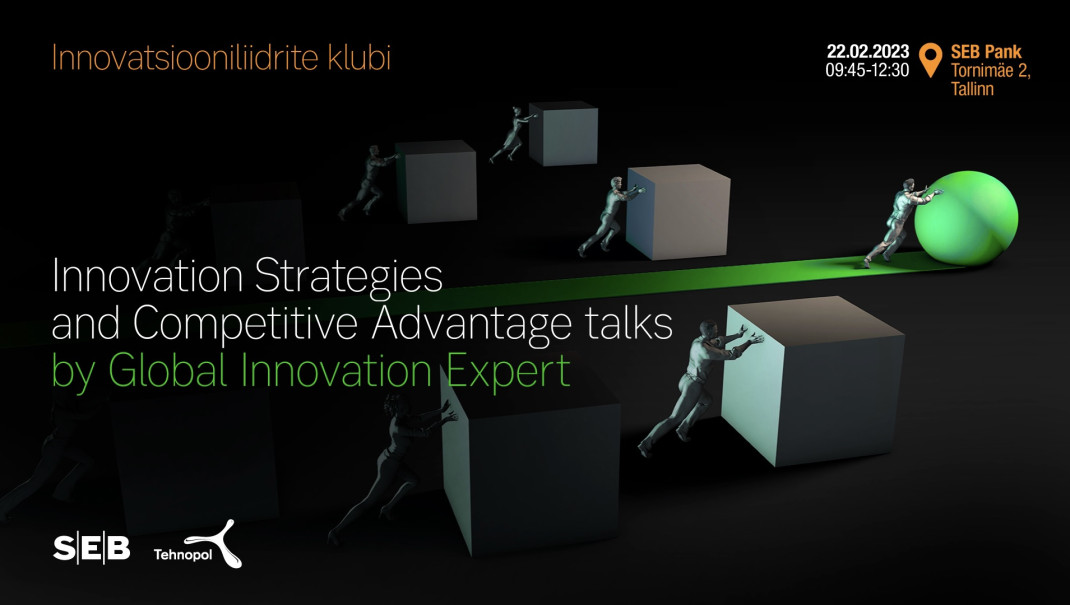 Innovatsiooniliidrite klubi

22.02.2023
09:45-12:30

SEB Pank
Tornimäe 2,
Tallinn

Innovation Strategies and Competitive Advantage talks by Global Innovation Expert

SEB

Tehnopol